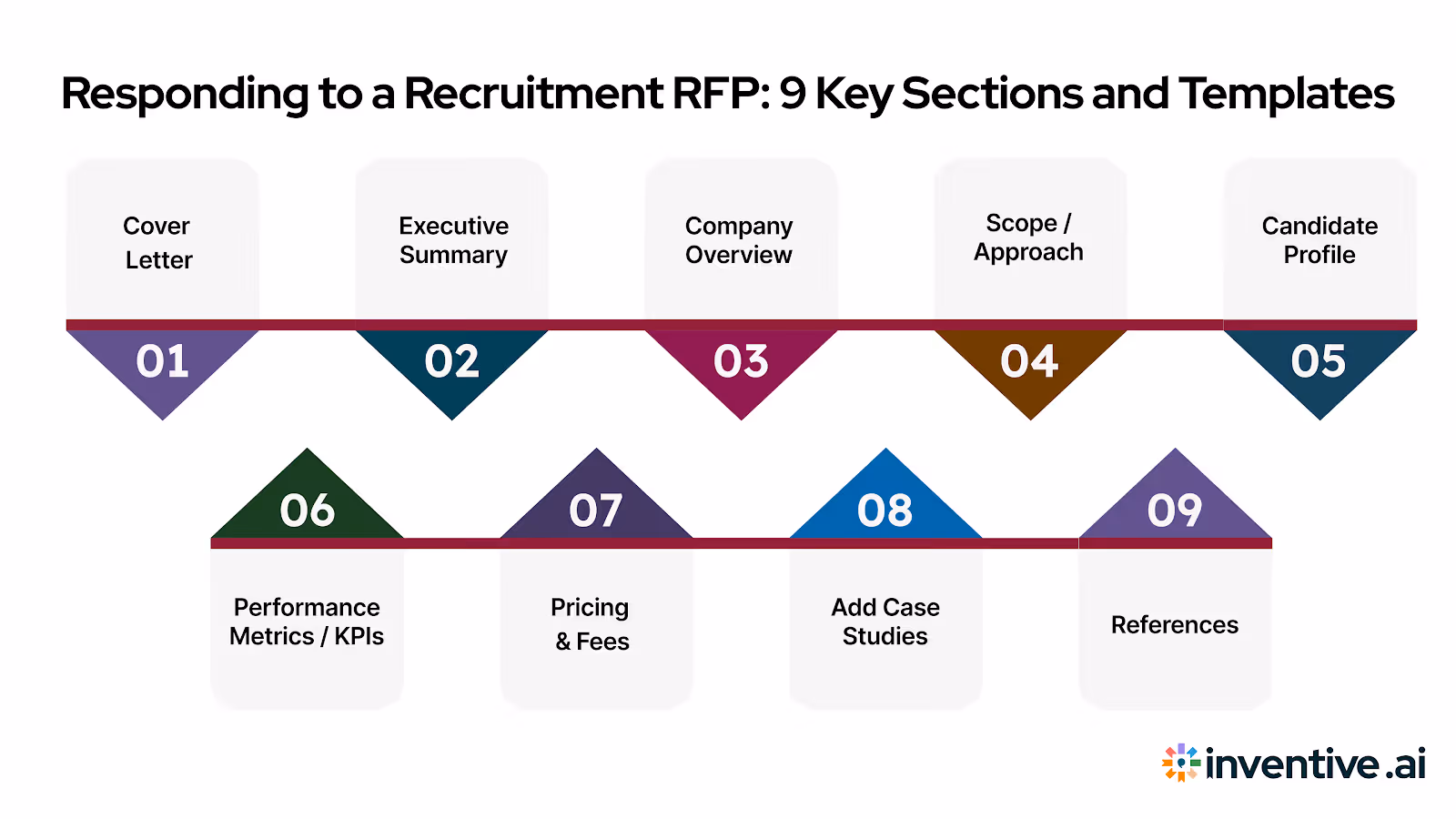 Responding to a Recruitment RFP: 9 Key Sections and Templates

Cover Letter
01

Executive Summary
02

Company Overview
03

Scope / Approach
04

Candidate Profile
05

06
Performance Metrics / KPIs

07
Pricing & Fees

08
Add Case Studies

09
References

inventive.ai